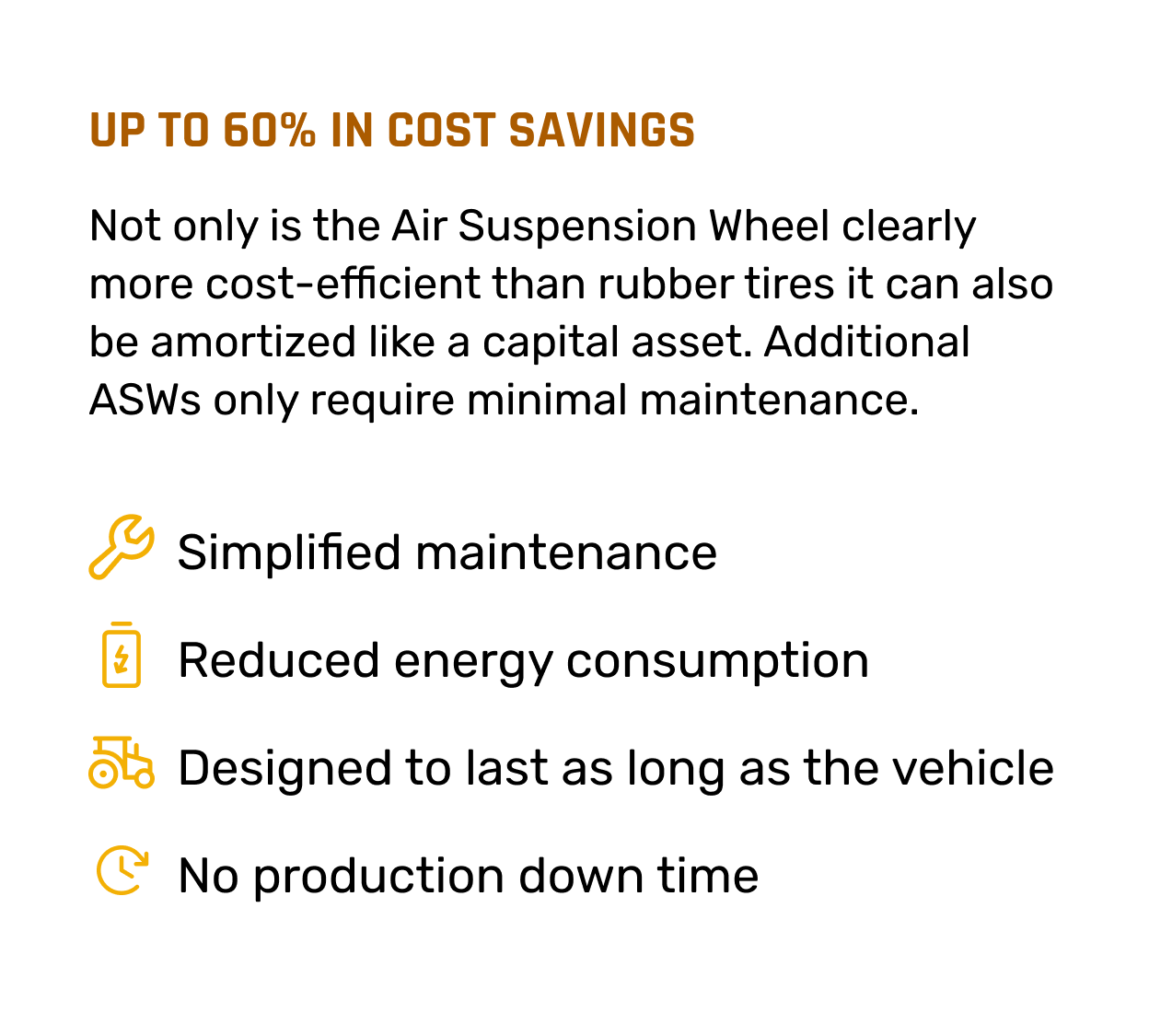 UP TO 60% IN COST SAVINGS

Not only is the Air Suspension Wheel clearly more cost-efficient than rubber tires it can also be amortized like a capital asset. Additional ASWs only require minimal maintenance.

Simplified maintenance

Reduced energy consumption

Designed to last as long as the vehicle

No production down time